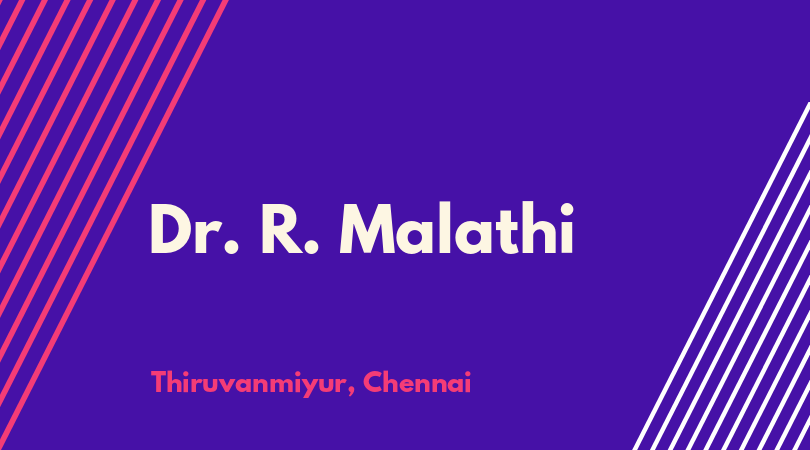 Dr. R. Malathi

Thiruvanmiyur, Chennai